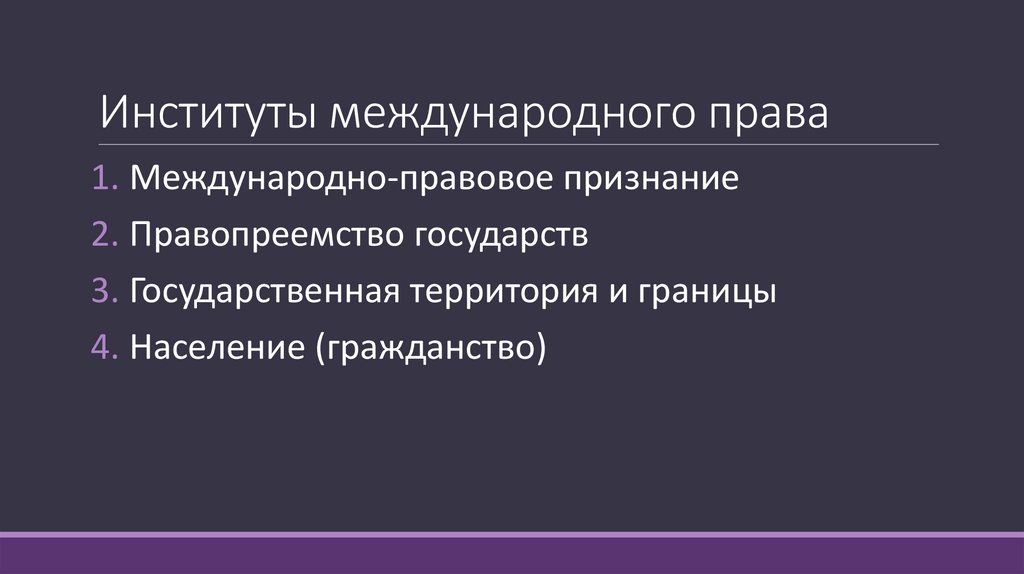 Институты международного права

1. Международно-правовое признание
2. Правопреемство государств
3. Государственная территория и границы
4. Население (гражданство)